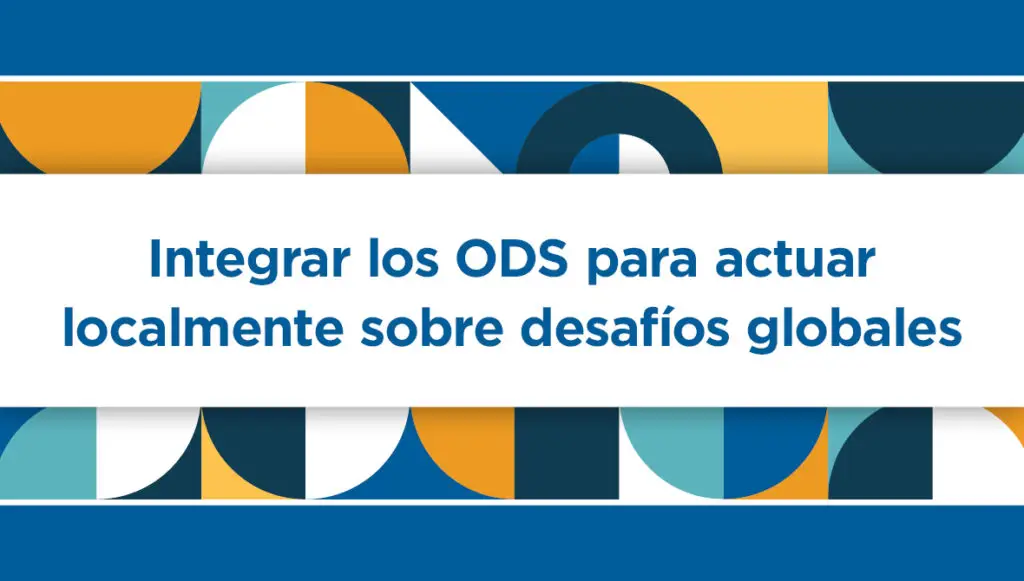 Integrar los ODS para actuar localmente sobre desafíos globales